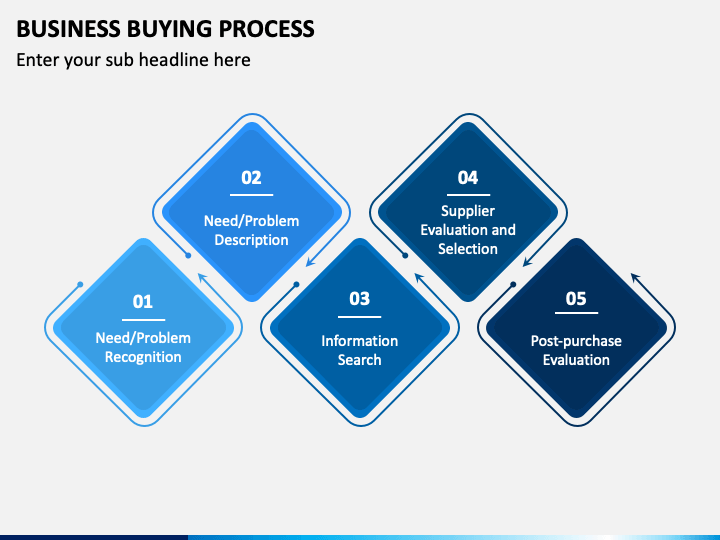 BUSINESS BUYING PROCESS

Enter your sub headline here

01

Need/Problem Recognition

02

Need/Problem Description

03

Information Search

04

Supplier Evaluation and Selection

05

Post-purchase Evaluation